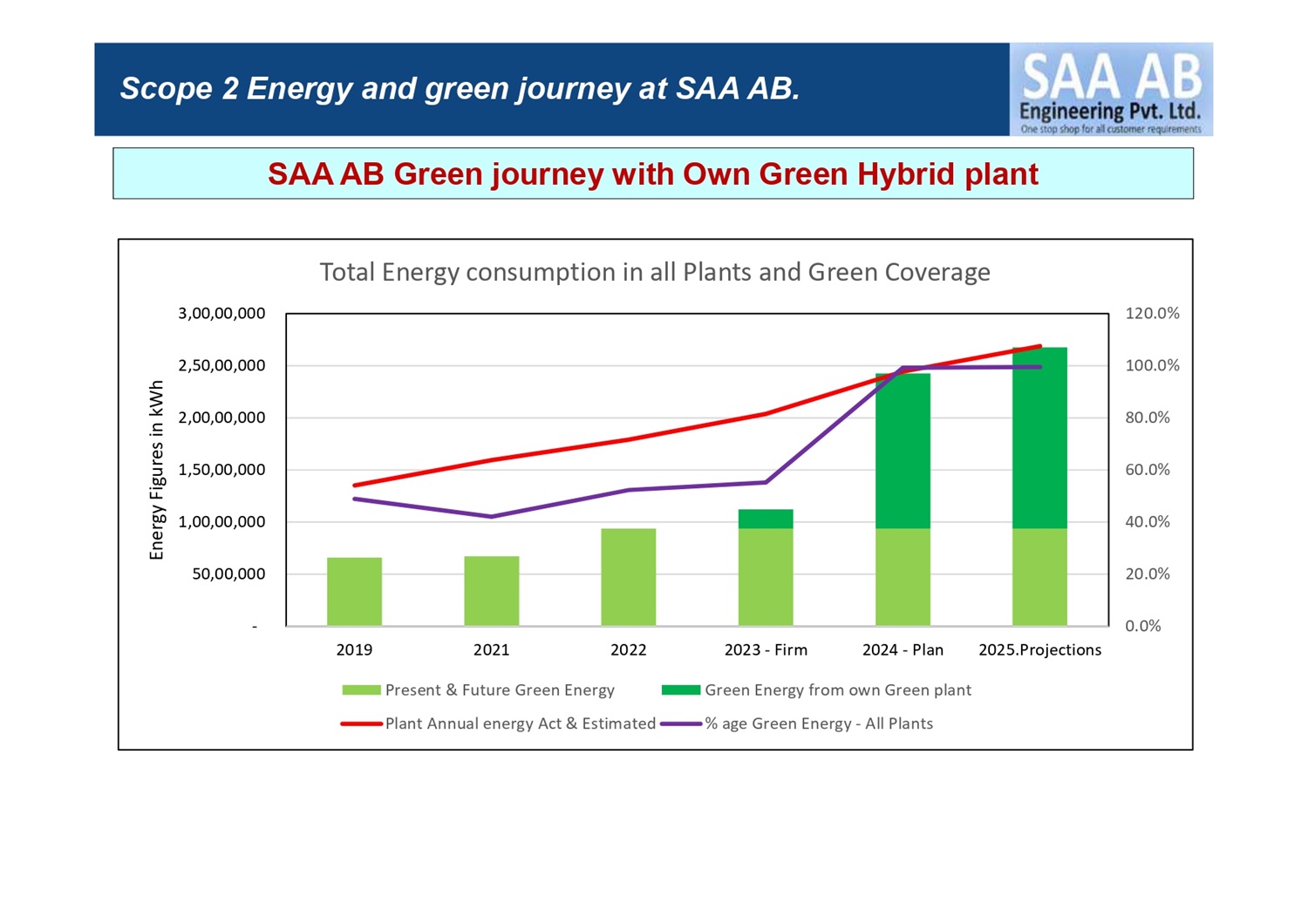 Scope 2 Energy and green journey at SAA AB.

SAA AB
Engineering Pvt. Ltd.
One stop shop for all customer requirements

SAA AB Green journey with Own Green Hybrid plant

Total Energy consumption in all Plants and Green Coverage

Energy Figures in kWh

3,00,00,000
2,50,00,000
2,00,00,000
1,50,00,000
1,00,00,000
50,00,000
-

120.0%
100.0%
80.0%
60.0%
40.0%
20.0%
0.0%

2019
2021
2022
2023 - Firm
2024 - Plan
2025.Projections

Present & Future Green Energy
Green Energy from own Green plant
Plant Annual energy Act & Estimated
% age Green Energy - All Plants